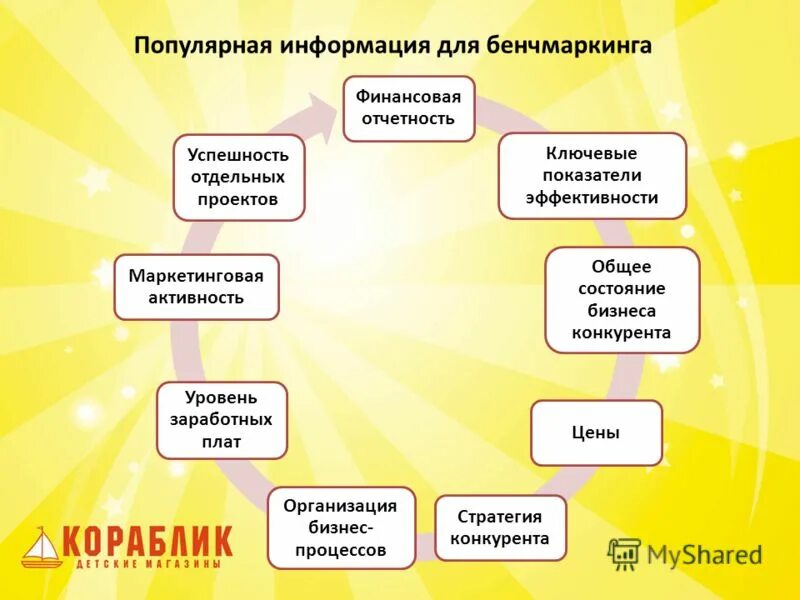 Популярная информация для бенчмаркинга

Финансовая отчетность

Ключевые показатели эффективности

Общее состояние бизнеса конкурента

Цены

Стратегия конкурента

Организация бизнес-процессов

Уровень заработных плат

Маркетинговая активность

Успешность отдельных проектов

КОРАБЛИК
ДЕТСКИЕ МАГАЗИНЫ

MyShared